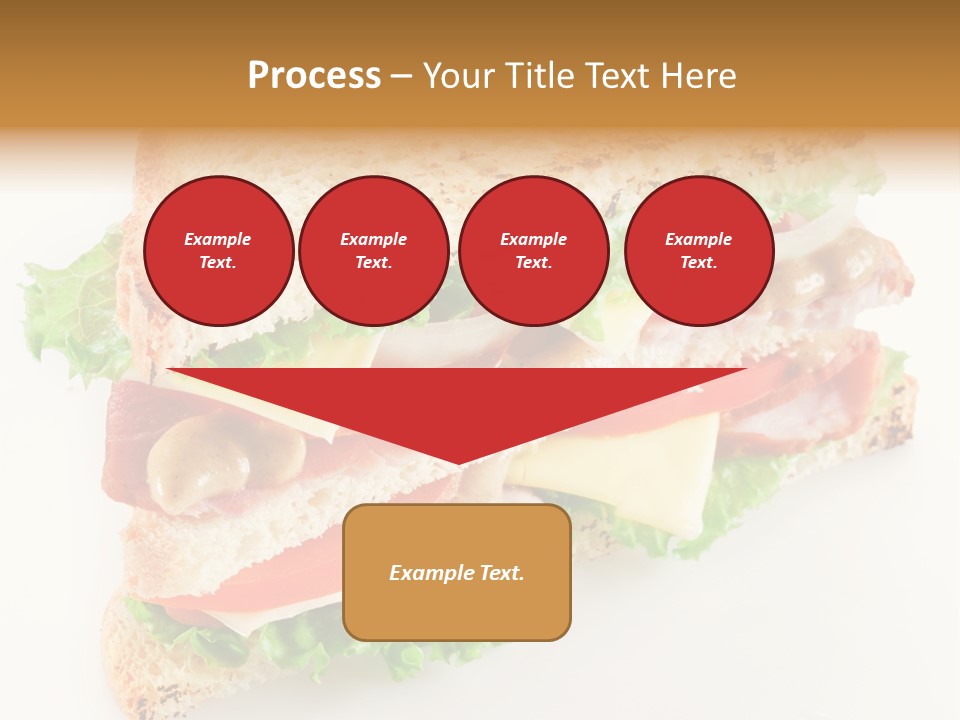 Process – Your Title Text Here

Example Text.

Example Text.

Example Text.

Example Text.

Example Text.